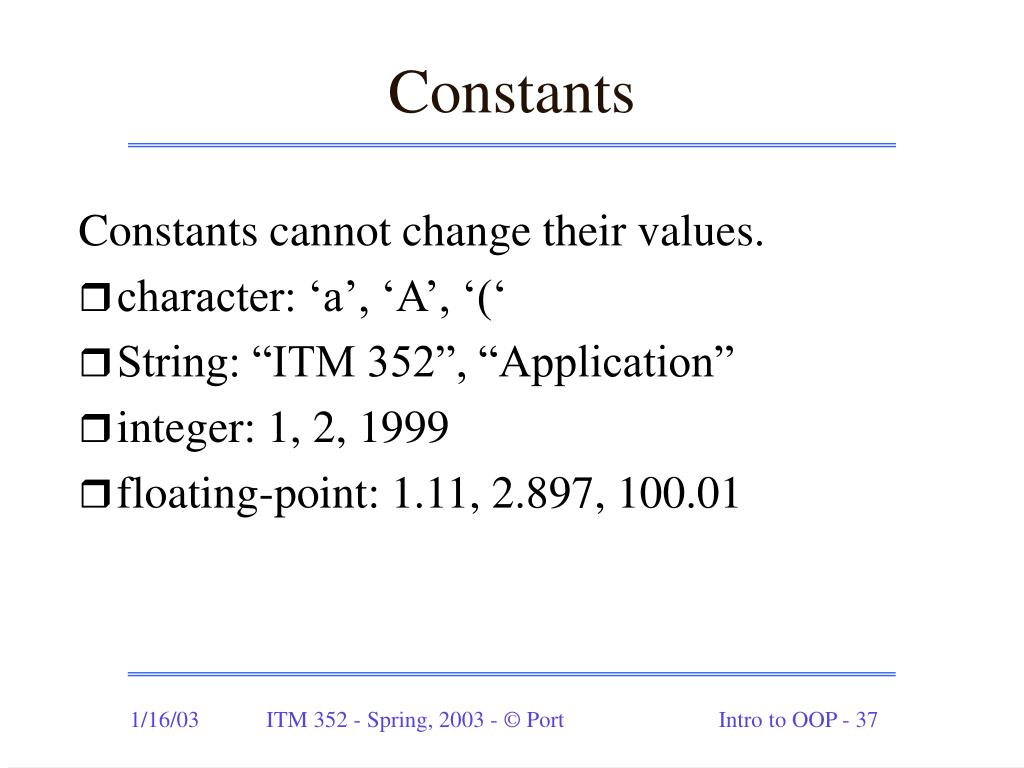 Constants

Constants cannot change their values.

❒ character: ‘a’, ‘A’, ‘(‘

❒ String: “ITM 352”, “Application”

❒ integer: 1, 2, 1999

❒ floating-point: 1.11, 2.897, 100.01

1/16/03 ITM 352 - Spring, 2003 - © Port Intro to OOP - 37